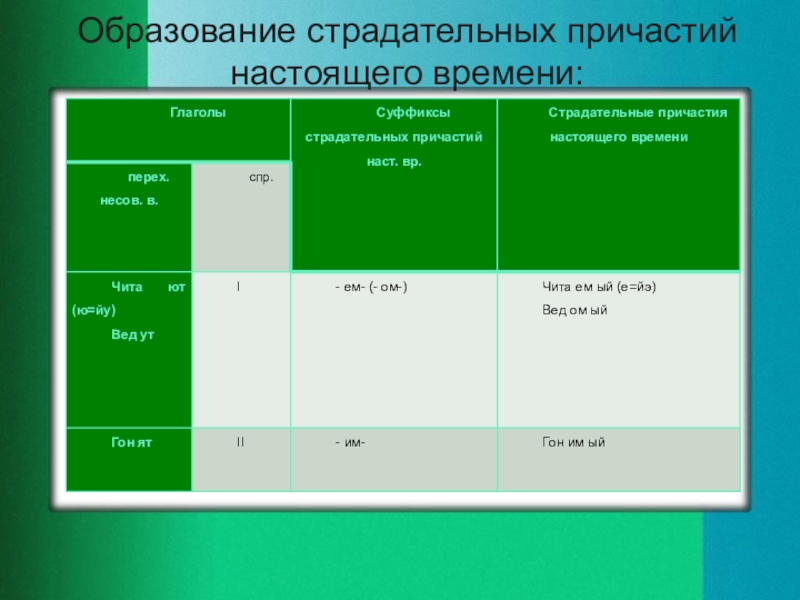 Образование страдательных причастий настоящего времени:

| Глаголы | | Суффиксы страдательных причастий наст. вр. | Страдательные причастия настоящего времени |
|---|---|---|---|
| перех. несов. в. | спр. | | |
| Чита ют (ю=йу) Вед ут | I | - ем- (- ом-) | Чита ем ый (е=йэ) Вед ом ый |
| Гон ят | II | - им- | Гон им ый |